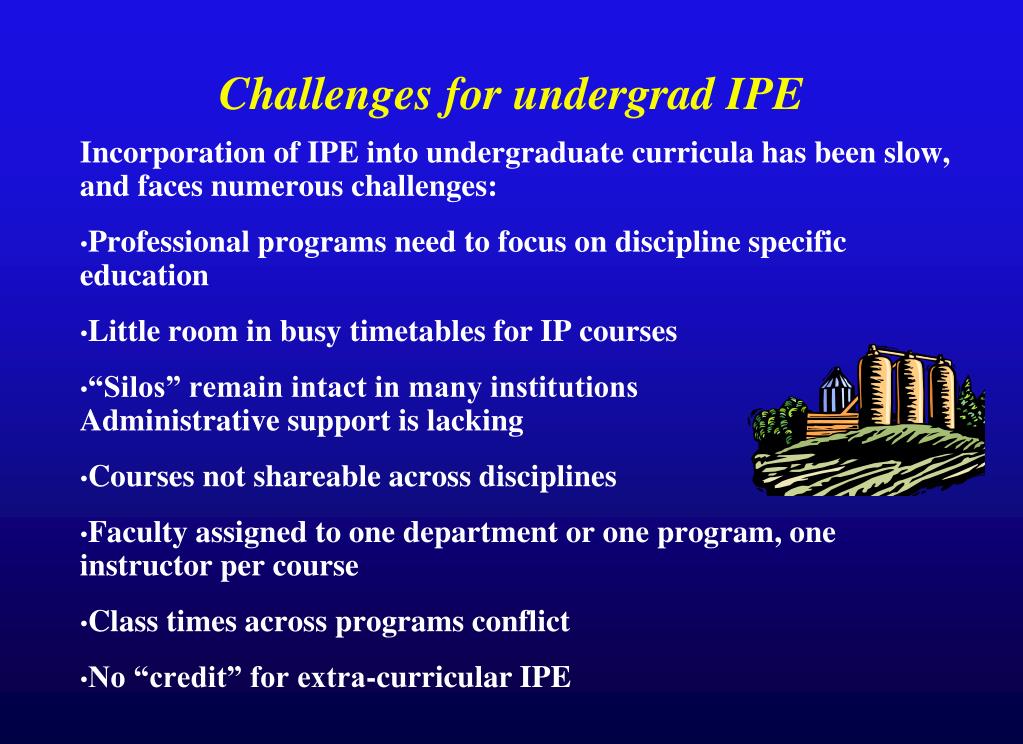 Challenges for undergrad IPE

Incorporation of IPE into undergraduate curricula has been slow, and faces numerous challenges:

•Professional programs need to focus on discipline specific education

•Little room in busy timetables for IP courses

•“Silos” remain intact in many institutions Administrative support is lacking

•Courses not shareable across disciplines

•Faculty assigned to one department or one program, one instructor per course

•Class times across programs conflict

•No “credit” for extra-curricular IPE